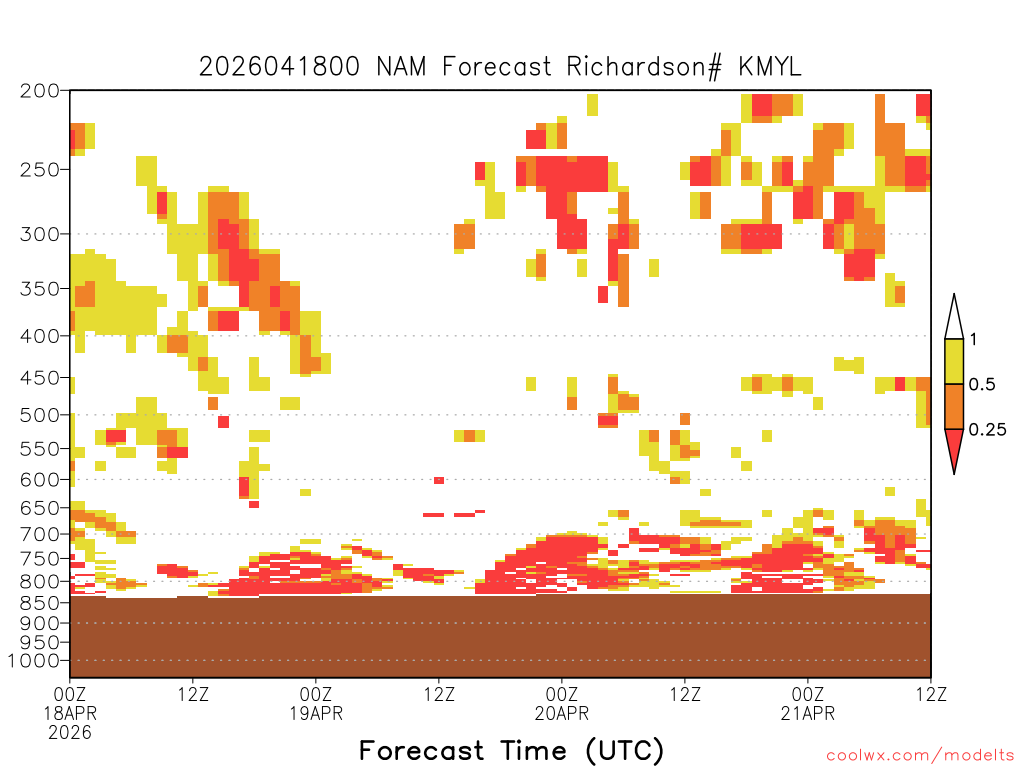 2026041800 NAM Forecast Richardson# KMYL

200
250
300
350
400
450
500
550
600
650
700
750
800
850
900
950
1000

1
0.5
0.25

00Z 18APR 2026
12Z
00Z 19APR
12Z
00Z 20APR
12Z
00Z 21APR
12Z

Forecast Time (UTC)

coolwx.com/modelts